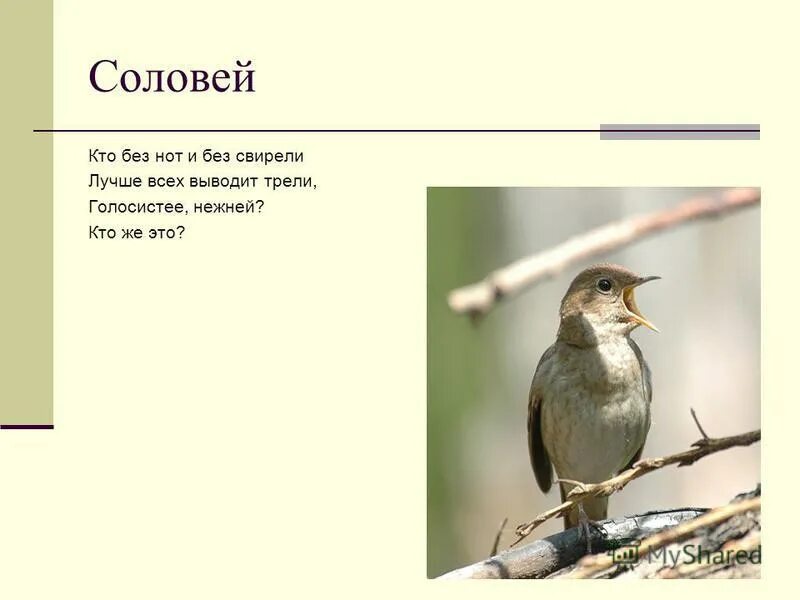 Соловей

Кто без нот и без свирели
Лучше всех выводит трели,
Голосистее, нежней?
Кто же это?

MyShared